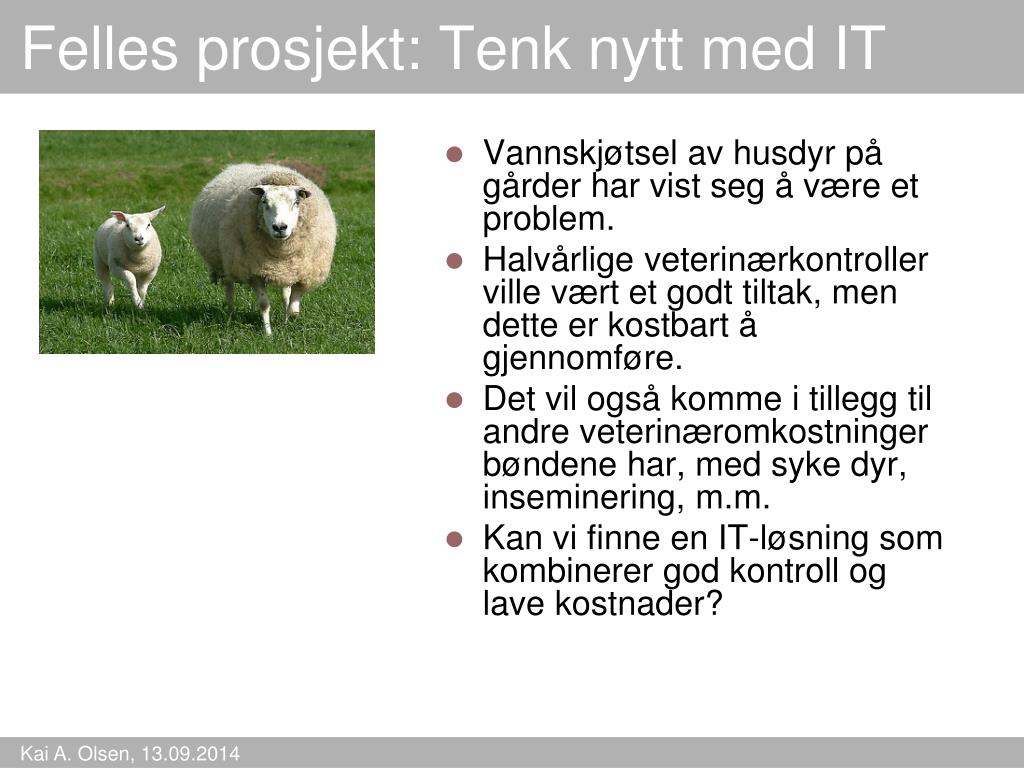 Felles prosjekt: Tenk nytt med IT

- Vannskjøtsel av husdyr på gårder har vist seg å være et problem.
- Halvårlige veterinærkontroller ville vært et godt tiltak, men dette er kostbart å gjennomføre.
- Det vil også komme i tillegg til andre veterinæromkostninger bøndene har, med syke dyr, inseminering, m.m.
- Kan vi finne en IT-løsning som kombinerer god kontroll og lave kostnader?

Kai A. Olsen, 13.09.2014